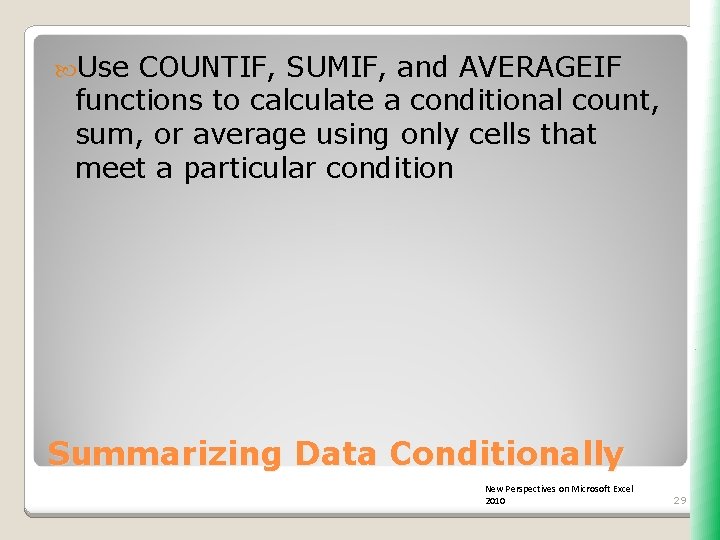 Use COUNTIF, SUMIF, and AVERAGEIF functions to calculate a conditional count, sum, or average using only cells that meet a particular condition

Summarizing Data Conditionally

New Perspectives on Microsoft Excel 2010

29